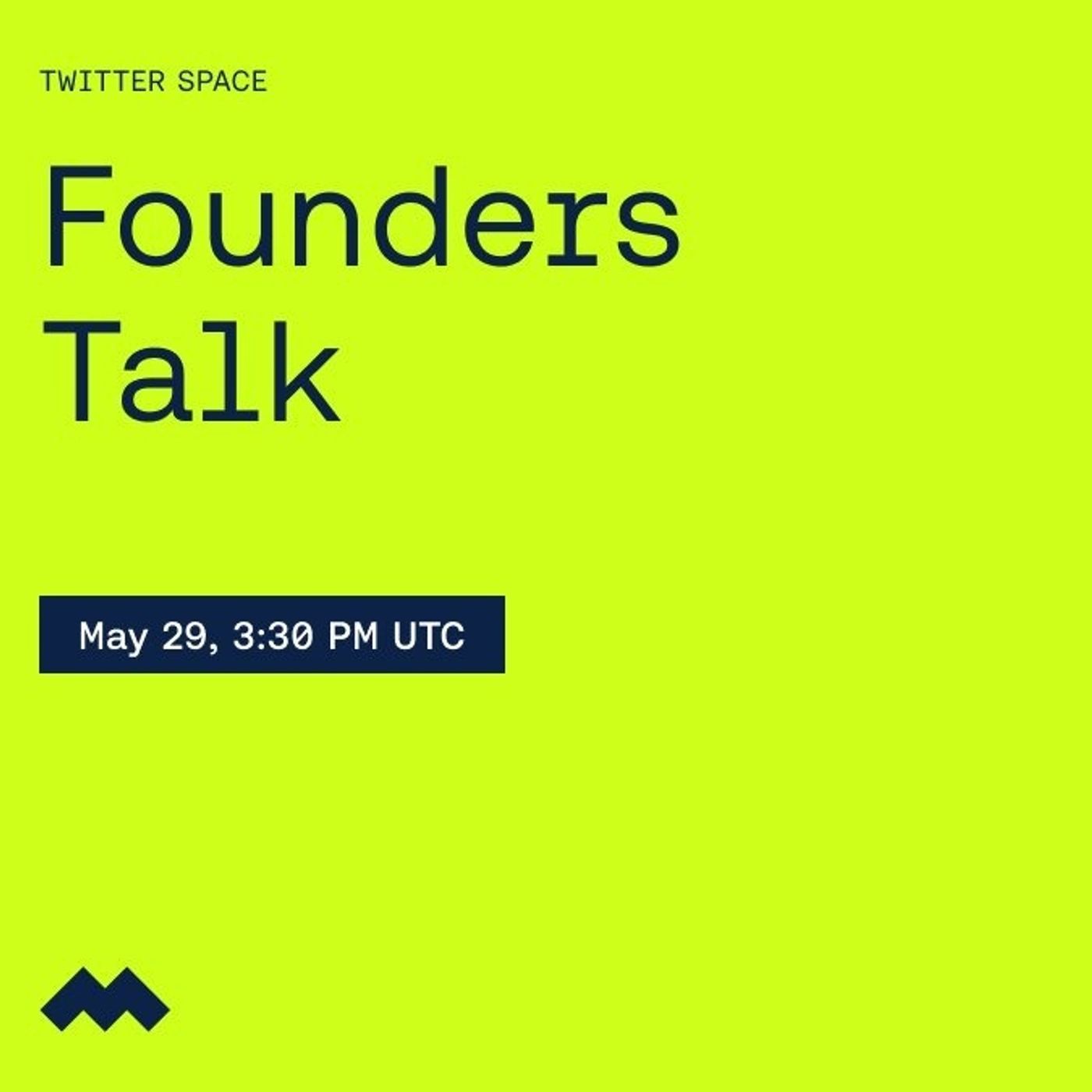 TWITTER SPACE

Founders Talk

May 29, 3:30 PM UTC